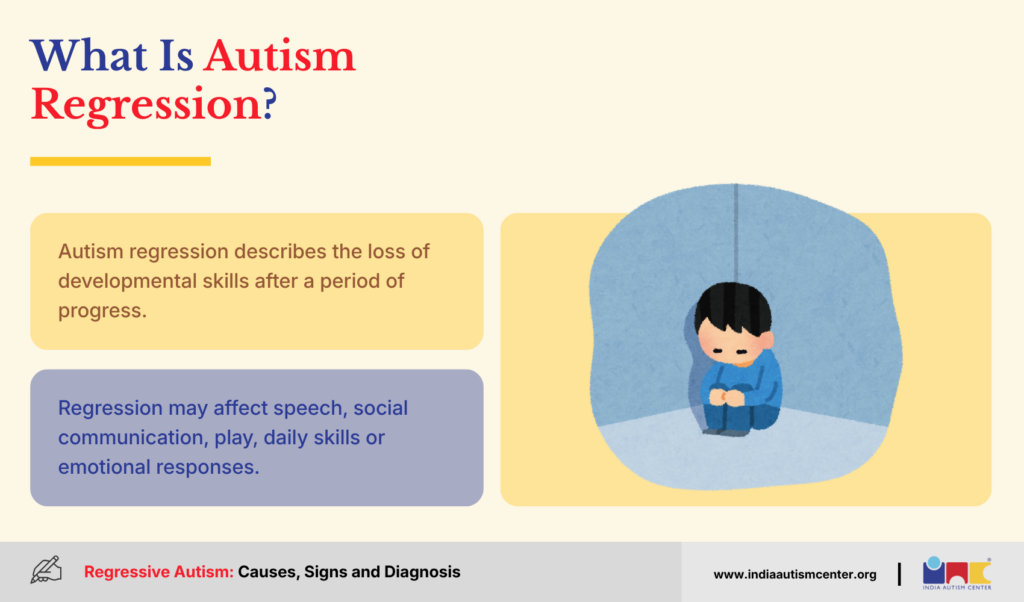 What Is Autism Regression?

Autism regression describes the loss of developmental skills after a period of progress.

Regression may affect speech, social communication, play, daily skills or emotional responses.

Regressive Autism: Causes, Signs and Diagnosis

www.indiaautismcenter.org

INDIA AUTISM CENTER